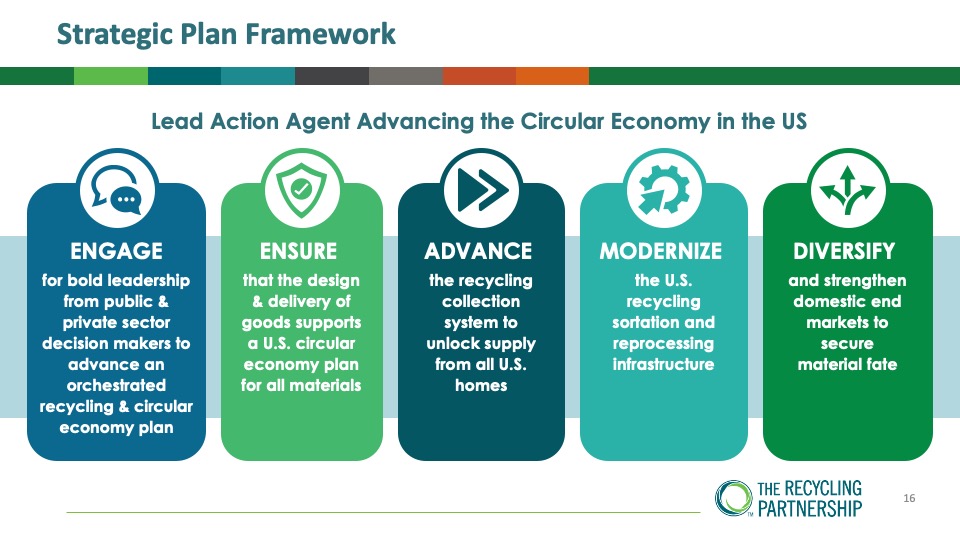 Strategic Plan Framework

Lead Action Agent Advancing the Circular Economy in the US

ENGAGE
for bold leadership from public & private sector decision makers to advance an orchestrated recycling & circular economy plan

ENSURE
that the design & delivery of goods supports a U.S. circular economy plan for all materials

ADVANCE
the recycling collection system to unlock supply from all U.S. homes

MODERNIZE
the U.S. recycling sortation and reprocessing infrastructure

DIVERSIFY
and strengthen domestic end markets to secure material fate

THE RECYCLING PARTNERSHIP

16